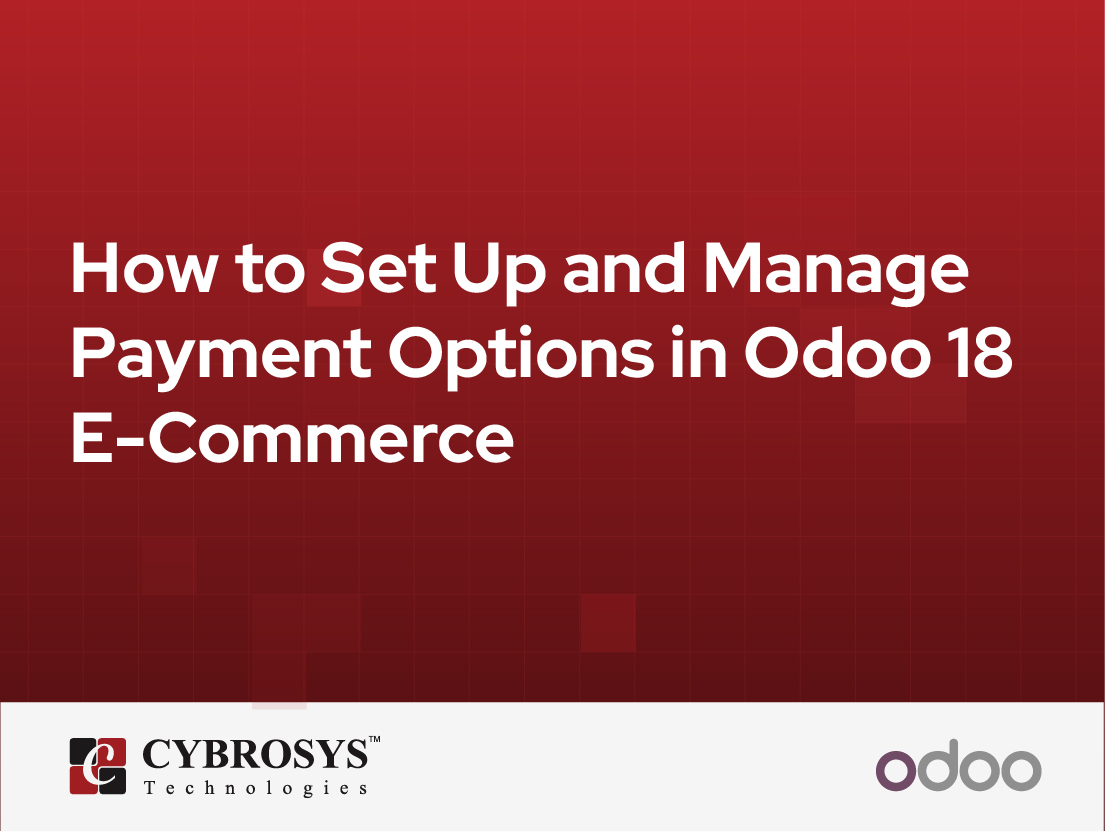 How to Set Up and Manage Payment Options in Odoo 18 E-Commerce

CYBROSYS™
Technologies

odoo